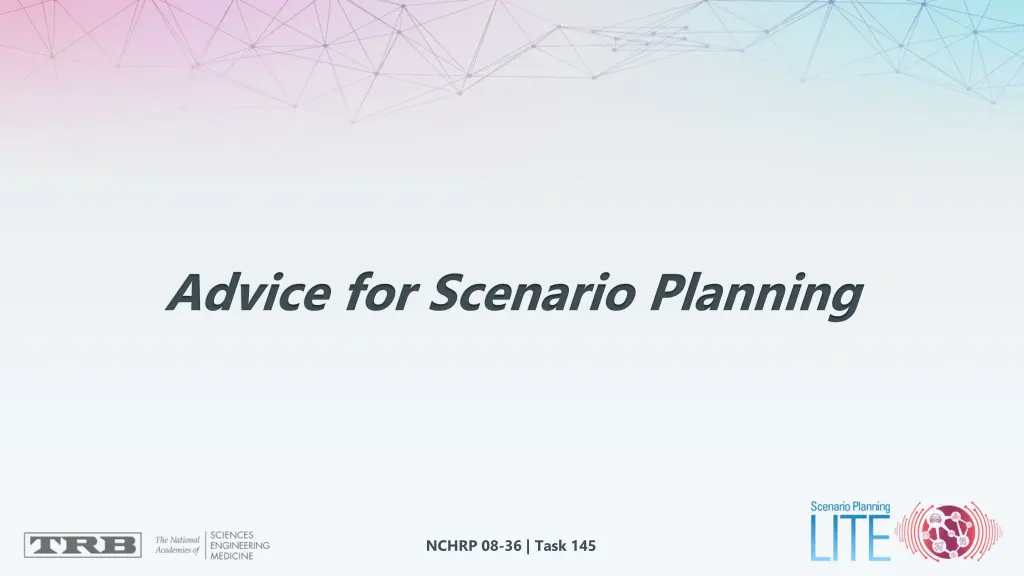 Advice for Scenario Planning

TRB

The National Academies of SCIENCES ENGINEERING MEDICINE

NCHRP 08-36 | Task 145

Scenario Planning LITE